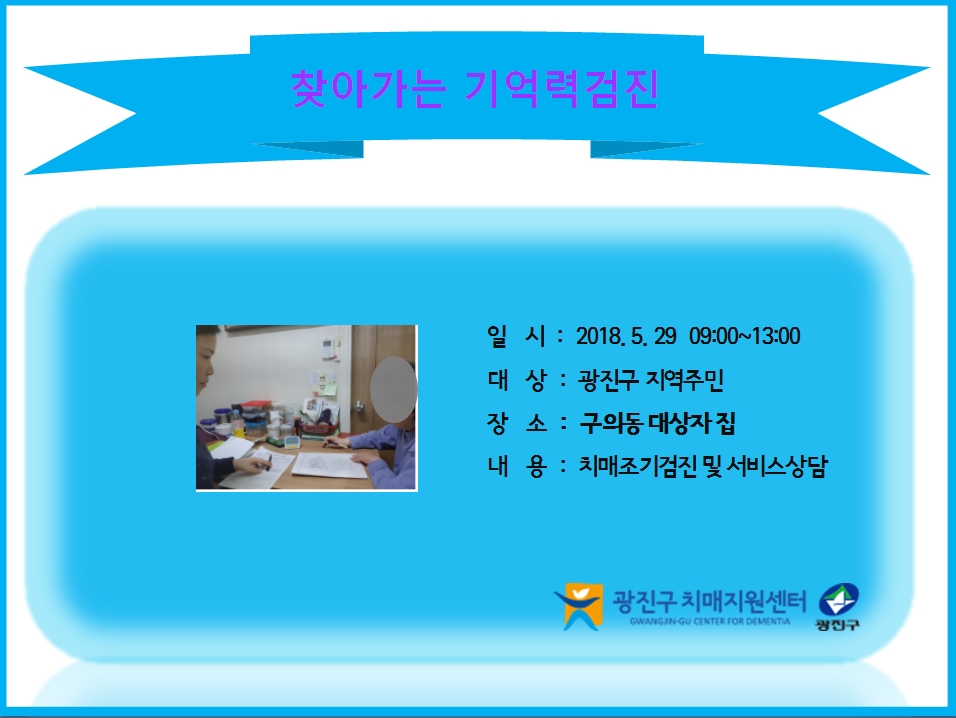 찾아가는 기억력검진

일 시 : 2018. 5. 29 09:00~13:00
대 상 : 광진구 지역주민
장 소 : 구의동 대상자 집
내 용 : 치매조기검진 및 서비스상담

광진구 치매지원센터
GWANGJIN-GU CENTER FOR DEMENTIA
광진구